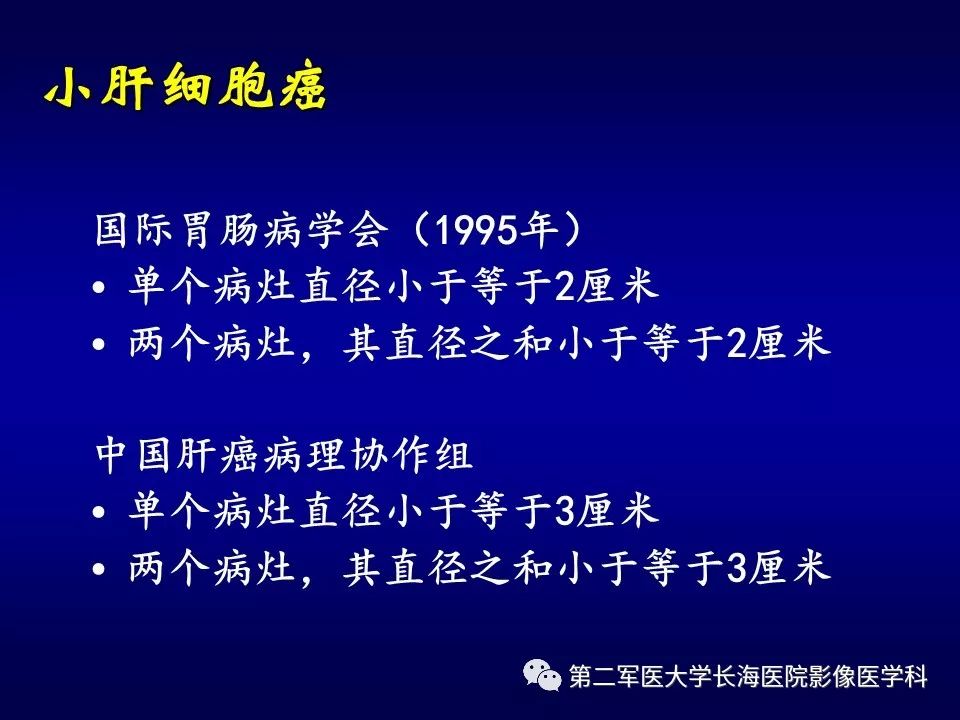 小肝细胞癌

国际胃肠病学会（1995年）
• 单个病灶直径小于等于2厘米
• 两个病灶，其直径之和小于等于2厘米

中国肝癌病理协作组
• 单个病灶直径小于等于3厘米
• 两个病灶，其直径之和小于等于3厘米

第二军医大学长海医院影像医学科